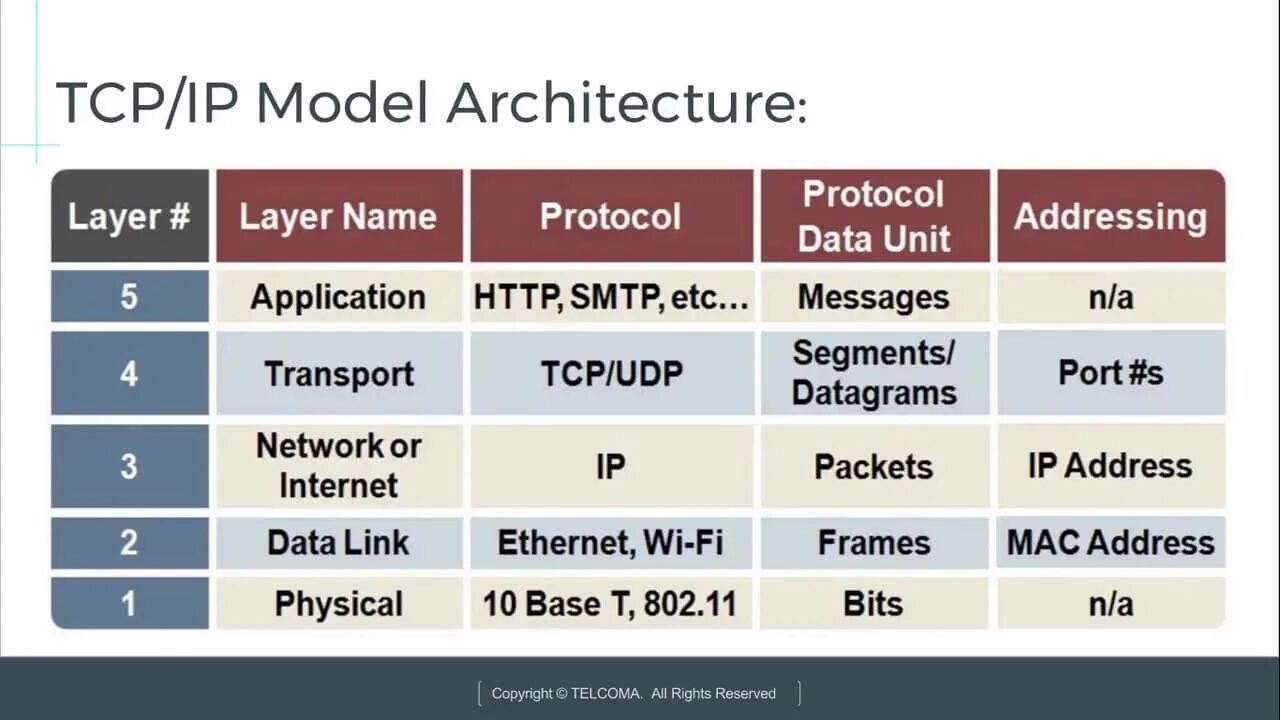 TCP/IP Model Architecture:

| Layer # | Layer Name | Protocol | Protocol Data Unit | Addressing |
|---|---|---|---|---|
| 5 | Application | HTTP, SMTP, etc… | Messages | n/a |
| 4 | Transport | TCP/UDP | Segments/ Datagrams | Port #s |
| 3 | Network or Internet | IP | Packets | IP Address |
| 2 | Data Link | Ethernet, Wi-Fi | Frames | MAC Address |
| 1 | Physical | 10 Base T, 802.11 | Bits | n/a |

Copyright © TELCOMA. All Rights Reserved